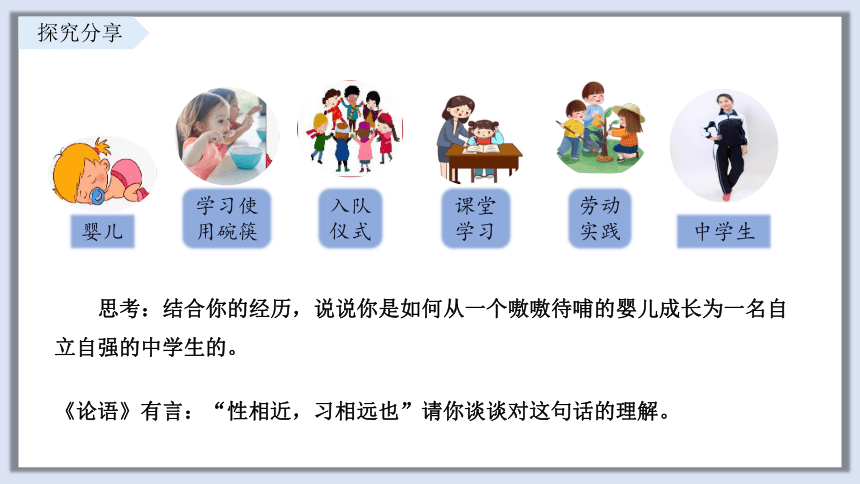 探究分享

婴儿

学习使用碗筷

入队仪式

课堂学习

劳动实践

中学生

思考：结合你的经历，说说你是如何从一个嗷嗷待哺的婴儿成长为一名自立自强的中学生的。

《论语》有言：“性相近，习相远也”请你谈谈对这句话的理解。